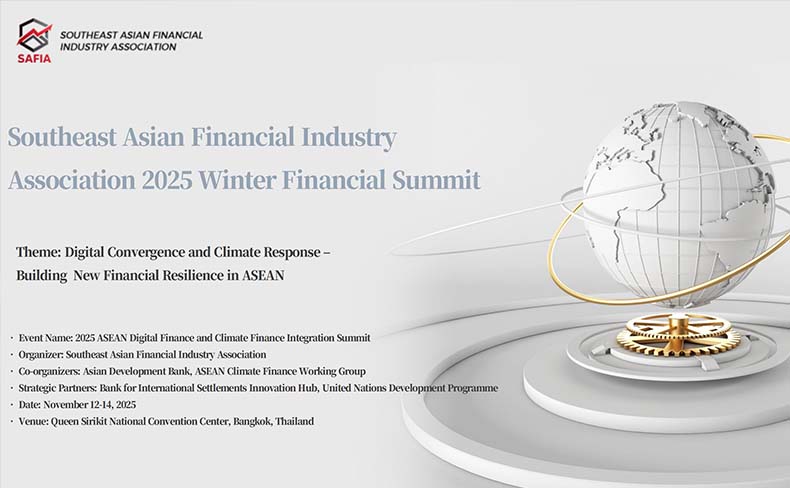 SAFIA
SOUTHEAST ASIAN FINANCIAL INDUSTRY ASSOCIATION

Southeast Asian Financial Industry Association 2025 Winter Financial Summit

Theme: Digital Convergence and Climate Response – Building New Financial Resilience in ASEAN

· Event Name: 2025 ASEAN Digital Finance and Climate Finance Integration Summit
· Organizer: Southeast Asian Financial Industry Association
· Co-organizers: Asian Development Bank, ASEAN Climate Finance Working Group
· Strategic Partners: Bank for International Settlements Innovation Hub, United Nations Development Programme
· Date: November 12-14, 2025
· Venue: Queen Sirikit National Convention Center, Bangkok, Thailand